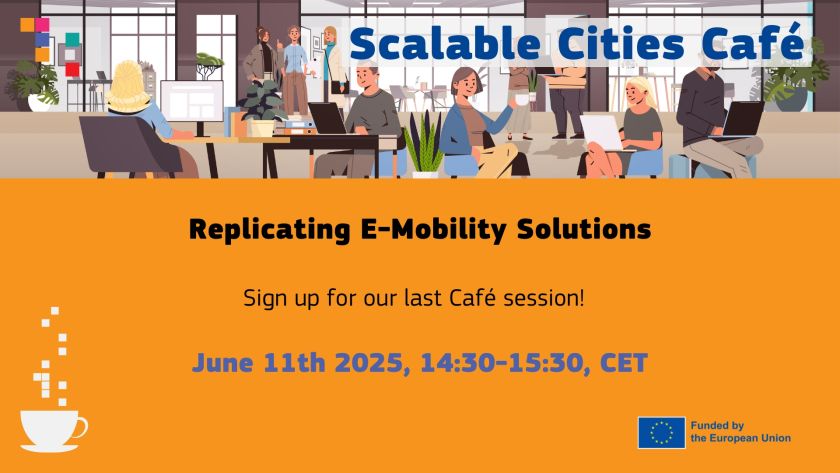 Scalable Cities Café

Replicating E-Mobility Solutions

Sign up for our last Café session!

June 11th 2025, 14:30-15:30, CET

Funded by the European Union